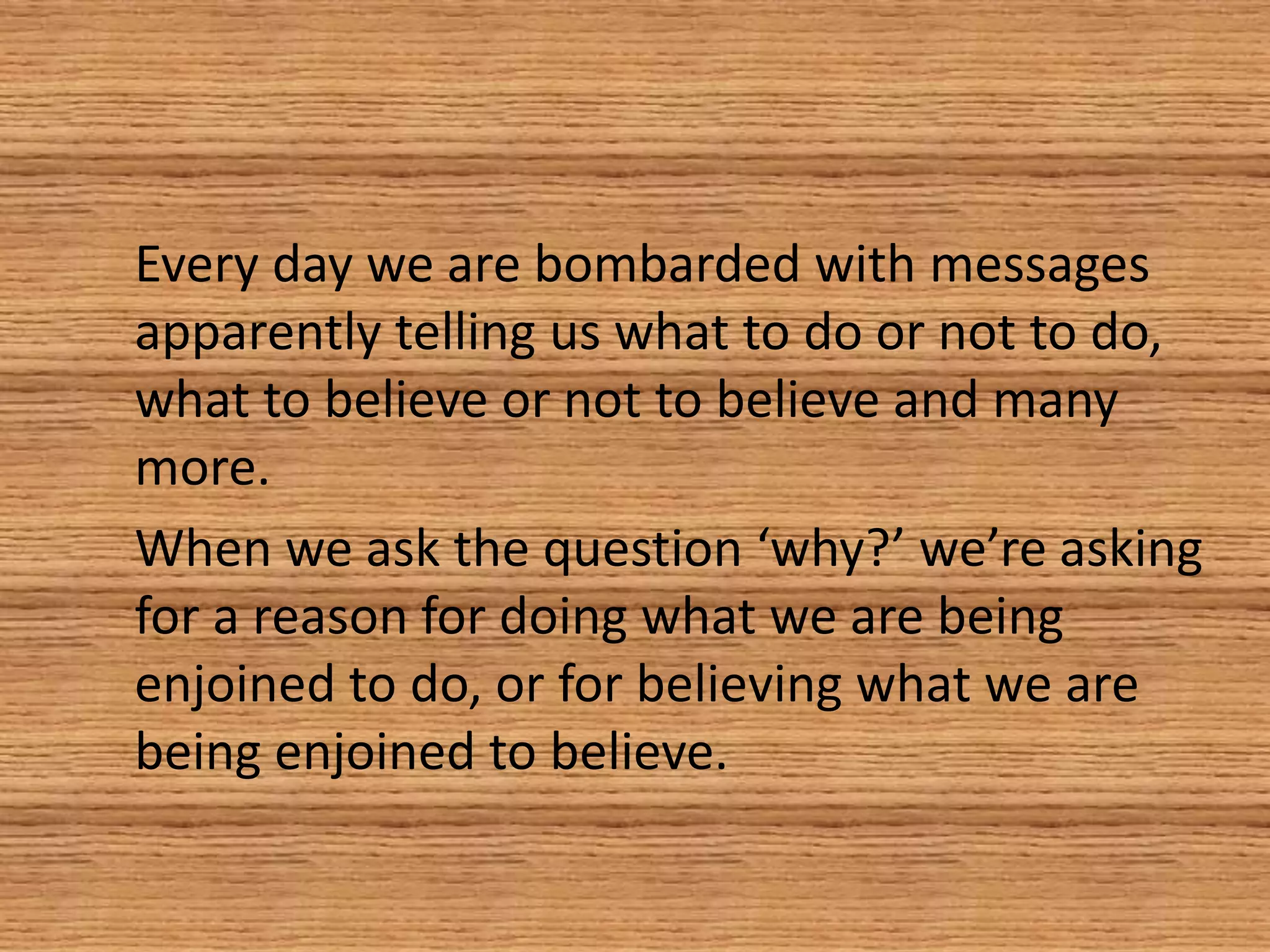 Every day we are bombarded with messages apparently telling us what to do or not to do, what to believe or not to believe and many more.

When we ask the question ‘why?’ we’re asking for a reason for doing what we are being enjoined to do, or for believing what we are being enjoined to believe.